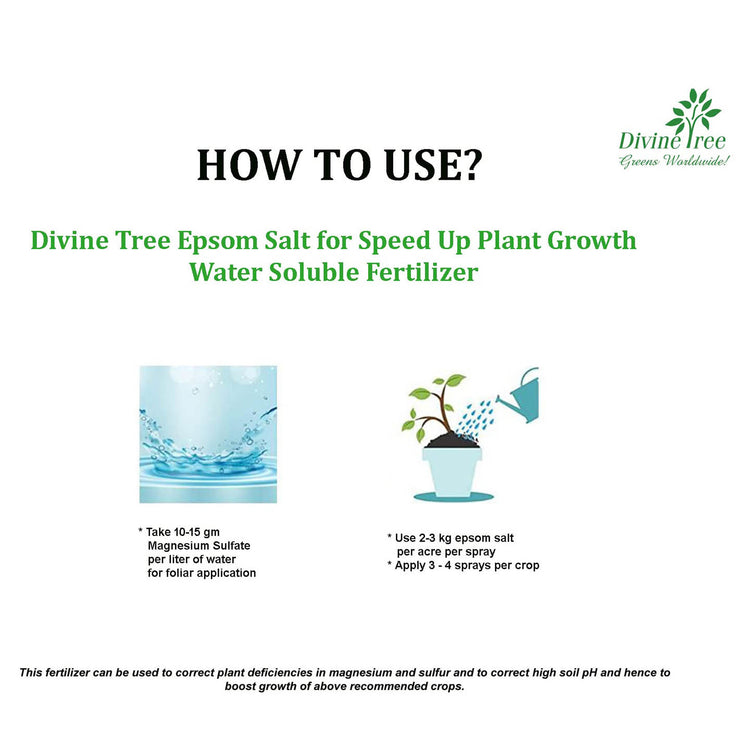 Divine Tree
Greens Worldwide!

HOW TO USE?

Divine Tree Epsom Salt for Speed Up Plant Growth
Water Soluble Fertilizer

* Take 10-15 gm Magnesium Sulfate per liter of water for foliar application

* Use 2-3 kg epsom salt per acre per spray
* Apply 3 - 4 sprays per crop

This fertilizer can be used to correct plant deficiencies in magnesium and sulfur and to correct high soil pH and hence to boost growth of above recommended crops.